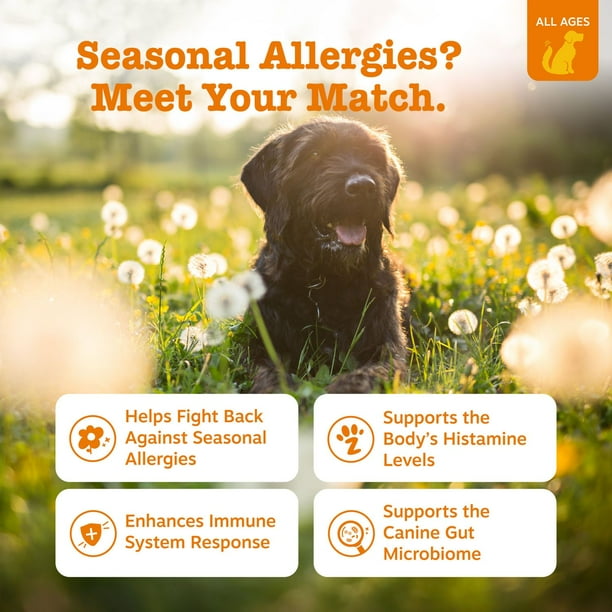 ALL AGES

Seasonal Allergies? Meet Your Match.

Helps Fight Back Against Seasonal Allergies

Supports the Body's Histamine Levels

Enhances Immune System Response

Supports the Canine Gut Microbiome